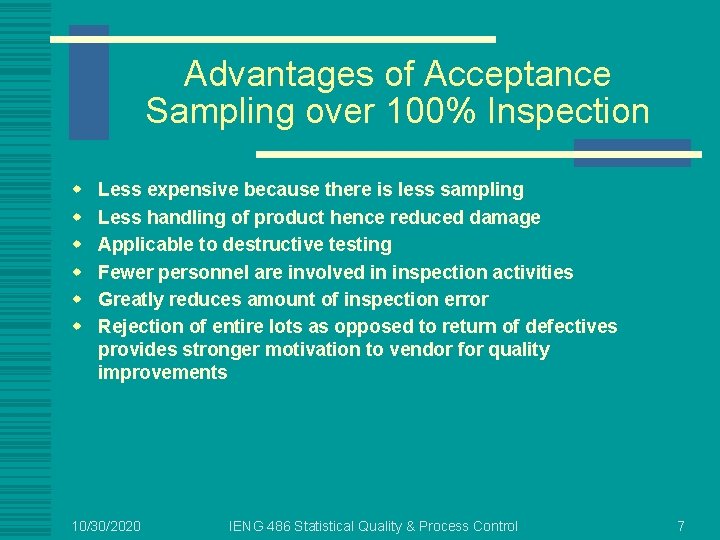 Advantages of Acceptance Sampling over 100% Inspection

- Less expensive because there is less sampling
- Less handling of product hence reduced damage
- Applicable to destructive testing
- Fewer personnel are involved in inspection activities
- Greatly reduces amount of inspection error
- Rejection of entire lots as opposed to return of defectives provides stronger motivation to vendor for quality improvements

10/30/2020 IENG 486 Statistical Quality & Process Control 7